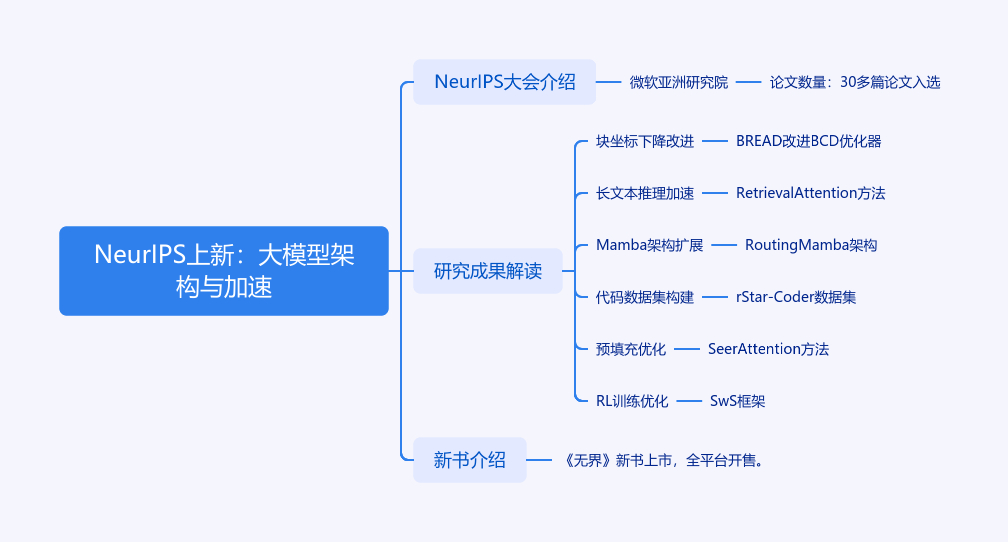 NeurIPS上新：大模型架构与加速

NeurIPS大会介绍
微软亚洲研究院
论文数量：30多篇论文入选

研究成果解读
块坐标下降改进
BREAD改进BCD优化器
长文本推理加速
RetrievalAttention方法
Mamba架构扩展
RoutingMamba架构
代码数据集构建
rStar-Coder数据集
预填充优化
SeerAttention方法
RL训练优化
SwS框架

新书介绍
《无界》新书上市，全平台开售。